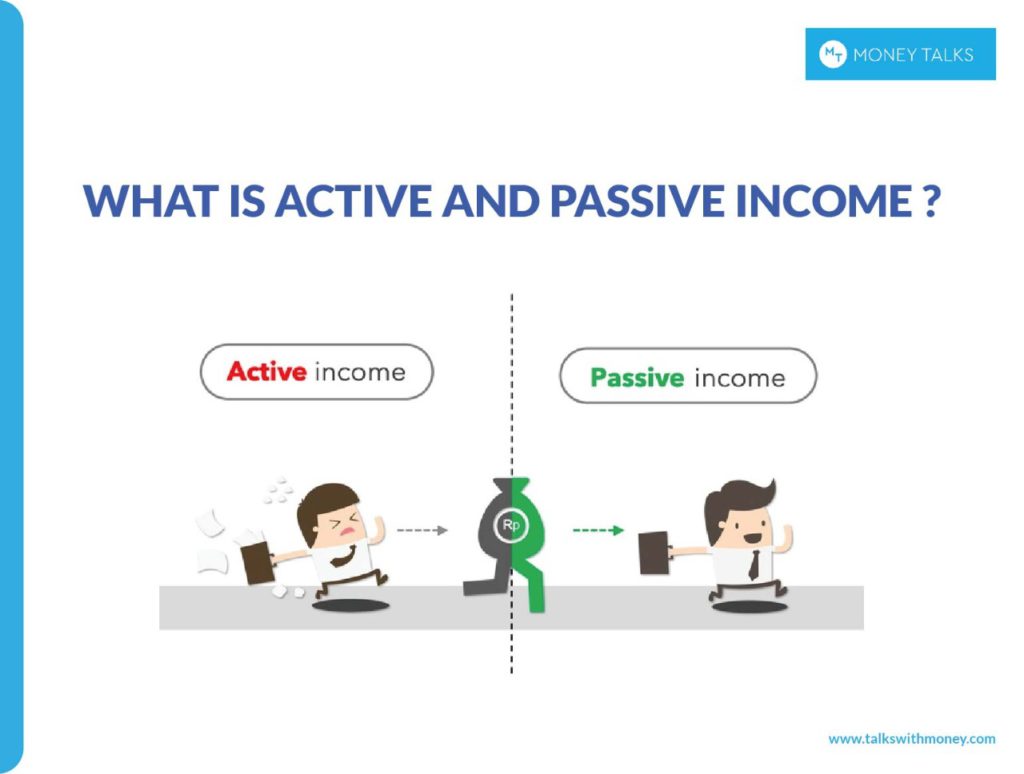 MT MONEY TALKS

WHAT IS ACTIVE AND PASSIVE INCOME ?

Active income

Passive income

Rp

www.talkswithmoney.com